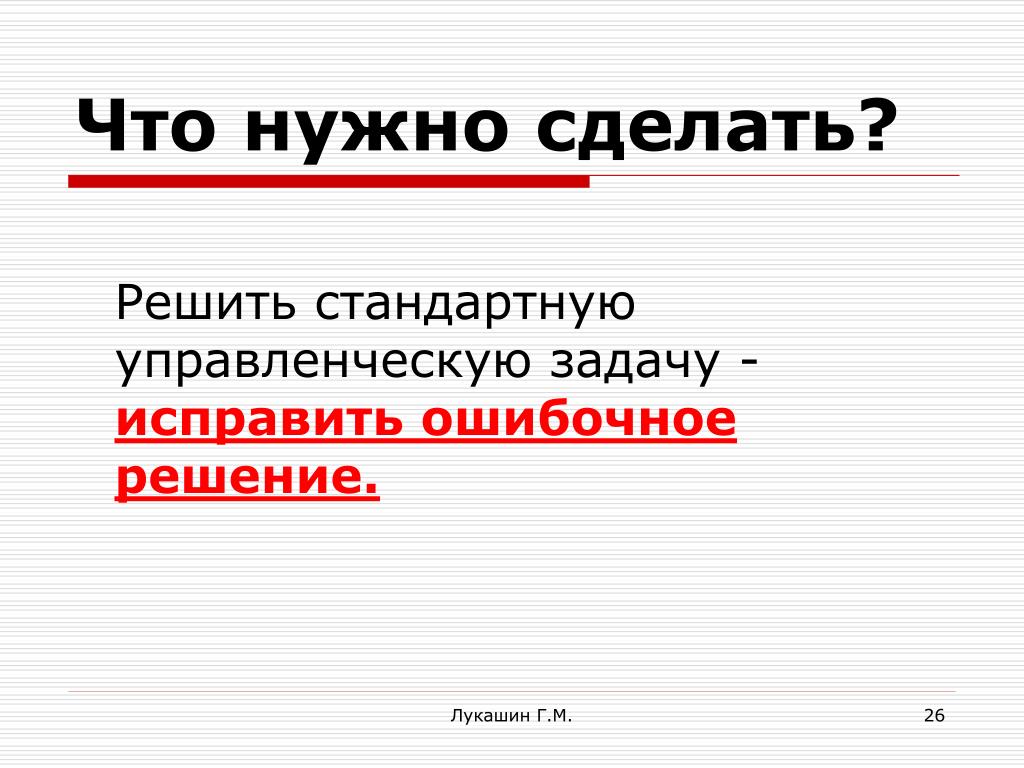 Что нужно сделать?

Решить стандартную управленческую задачу - исправить ошибочное решение.

Лукашин Г.М.

26